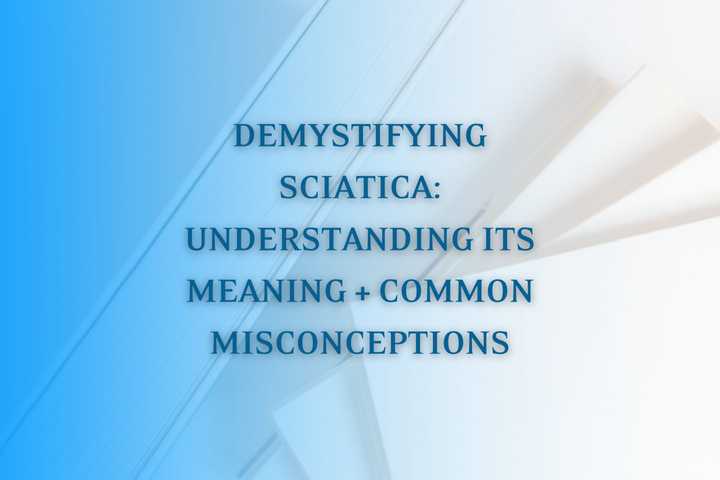 DEMYSTIFYING SCIATICA: UNDERSTANDING ITS MEANING + COMMON MISCONCEPTIONS